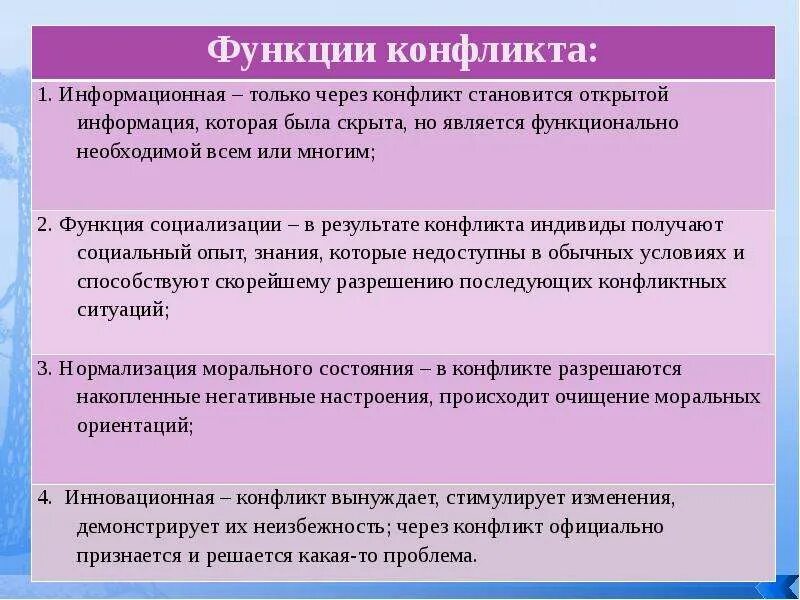 Функции конфликта:

1. Информационная – только через конфликт становится открытой информация, которая была скрыта, но является функционально необходимой всем или многим;

2. Функция социализации – в результате конфликта индивиды получают социальный опыт, знания, которые недоступны в обычных условиях и способствуют скорейшему разрешению последующих конфликтных ситуаций;

3. Нормализация морального состояния – в конфликте разрешаются накопленные негативные настроения, происходит очищение моральных ориентаций;

4. Инновационная – конфликт вынуждает, стимулирует изменения, демонстрирует их неизбежность; через конфликт официально признается и решается какая-то проблема.